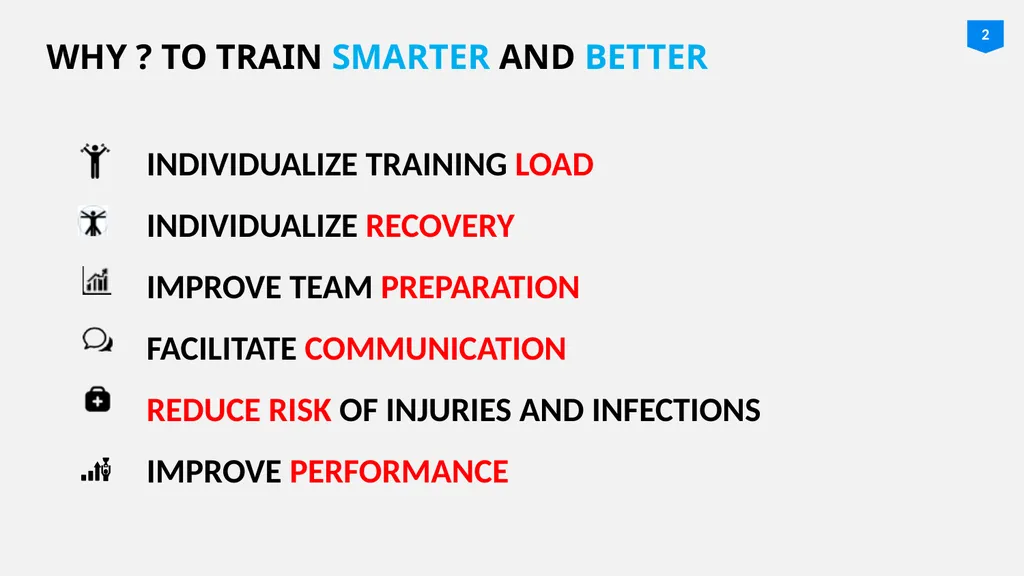 2

WHY ? TO TRAIN SMARTER AND BETTER

INDIVIDUALIZE TRAINING LOAD

INDIVIDUALIZE RECOVERY

IMPROVE TEAM PREPARATION

FACILITATE COMMUNICATION

REDUCE RISK OF INJURIES AND INFECTIONS

IMPROVE PERFORMANCE